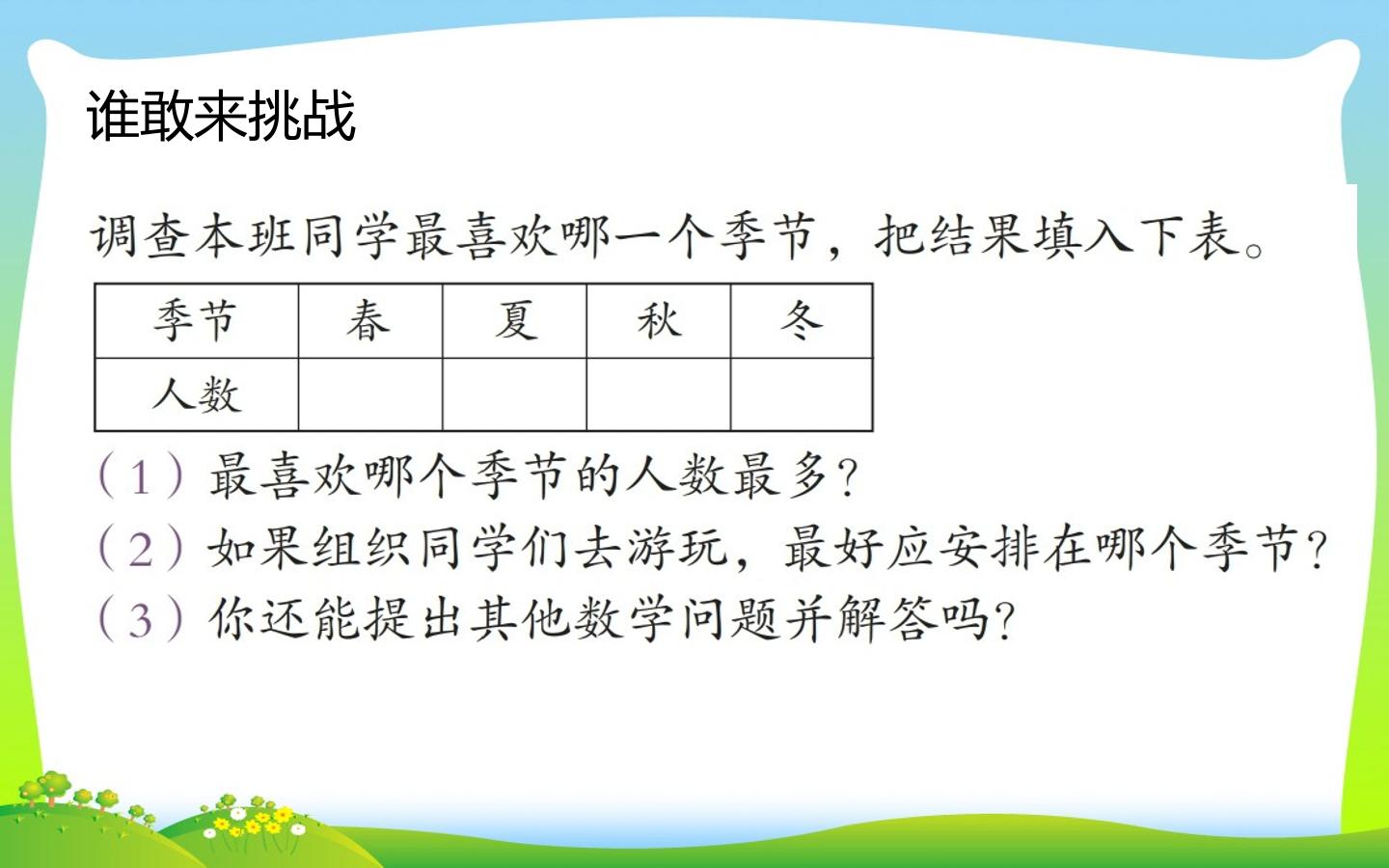 谁敢来挑战

调查本班同学最喜欢哪一个季节，把结果填入下表。

| 季节 | 春 | 夏 | 秋 | 冬 |
|---|---|---|---|---|
| 人数 |  |  |  |  |

（1）最喜欢哪个季节的人数最多?
（2）如果组织同学们去游玩，最好应安排在哪个季节?
（3）你还能提出其他数学问题并解答吗?